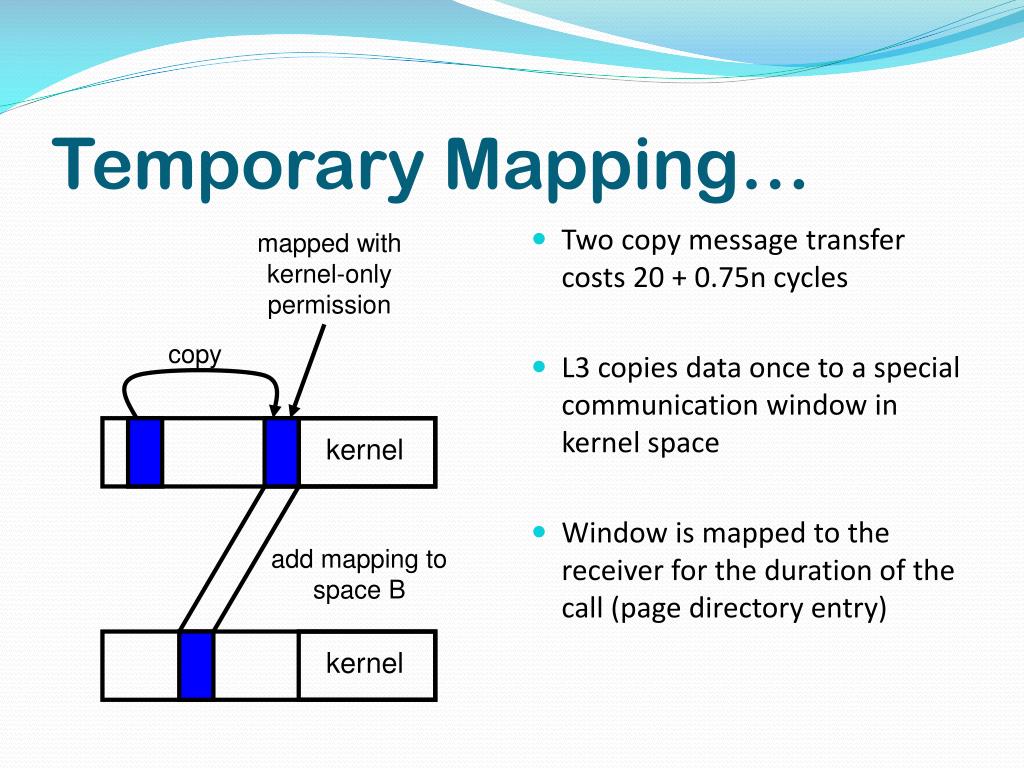 Temporary Mapping…

mapped with kernel-only permission

copy

kernel

add mapping to space B

kernel

Two copy message transfer costs 20 + 0.75n cycles

L3 copies data once to a special communication window in kernel space

Window is mapped to the receiver for the duration of the call (page directory entry)